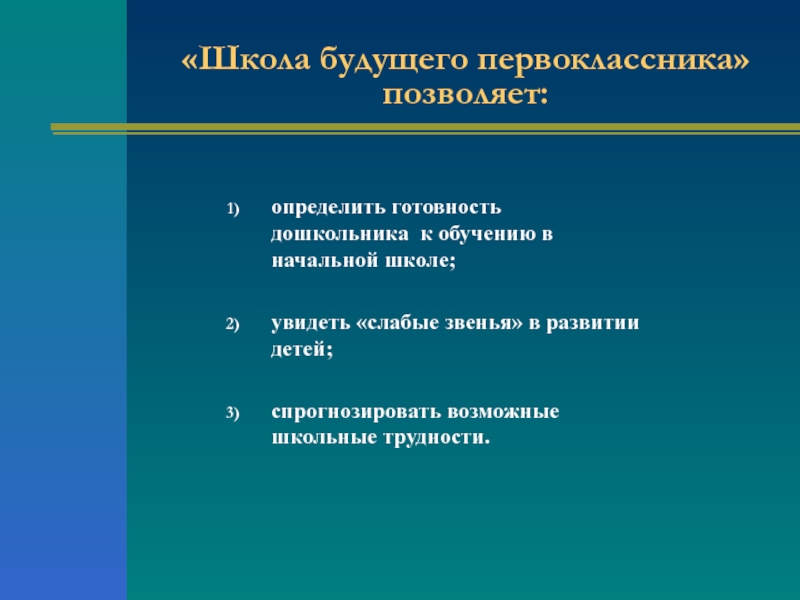 «Школа будущего первоклассника» позволяет:

1) определить готовность дошкольника к обучению в начальной школе;

2) увидеть «слабые звенья» в развитии детей;

3) спрогнозировать возможные школьные трудности.